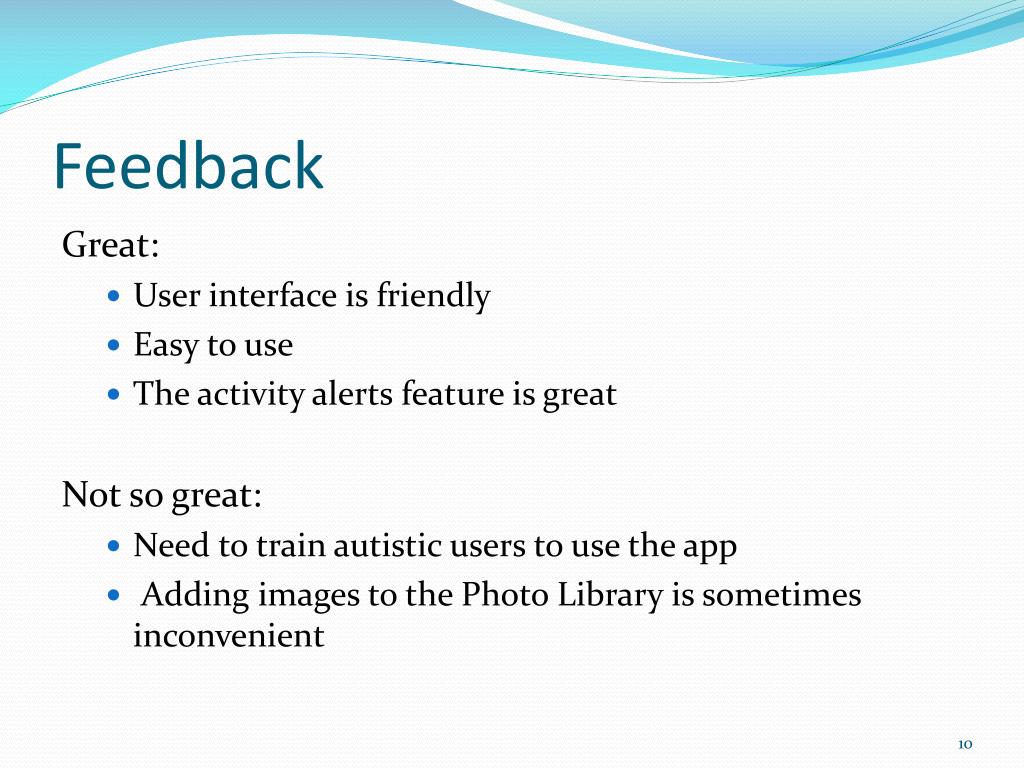 Feedback

Great:

- User interface is friendly
- Easy to use
- The activity alerts feature is great

Not so great:

- Need to train autistic users to use the app
- Adding images to the Photo Library is sometimes inconvenient

10